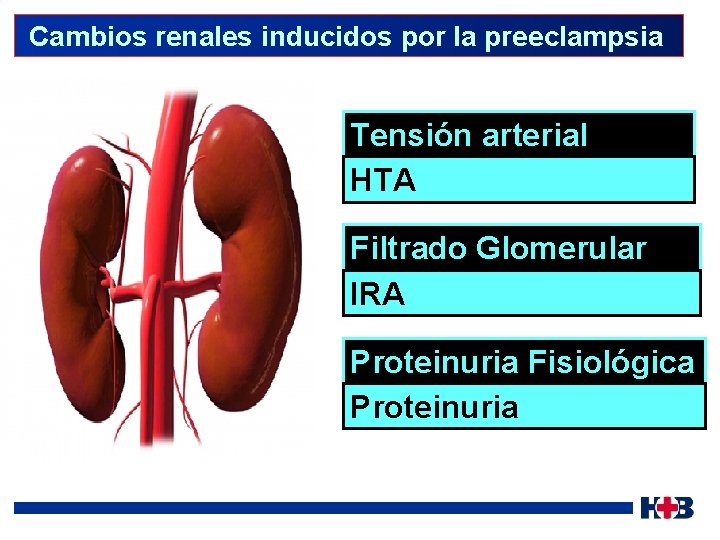 Cambios renales inducidos por la preeclampsia

Tensión arterial

HTA

Filtrado Glomerular

IRA

Proteinuria Fisiológica

Proteinuria

H+B